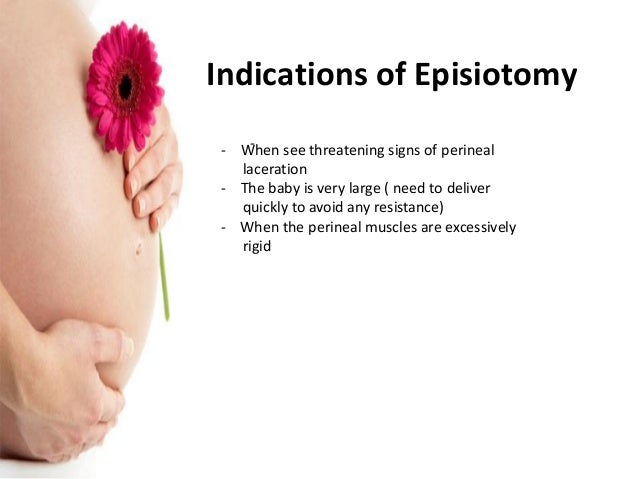 Indications of Episiotomy

- When see threatening signs of perineal laceration
- The baby is very large ( need to deliver quickly to avoid any resistance)
- When the perineal muscles are excessively rigid